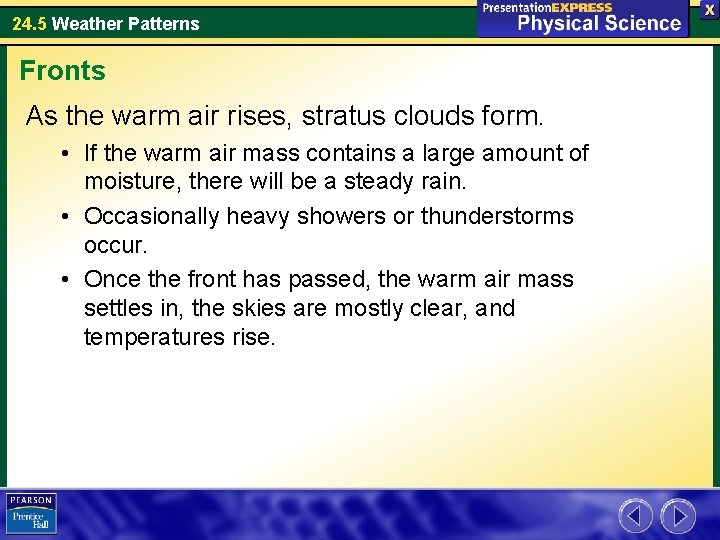 24.5 Weather Patterns

PresentationEXPRESS
Physical Science

X

Fronts

As the warm air rises, stratus clouds form.

• If the warm air mass contains a large amount of moisture, there will be a steady rain.

• Occasionally heavy showers or thunderstorms occur.

• Once the front has passed, the warm air mass settles in, the skies are mostly clear, and temperatures rise.

PEARSON
Prentice Hall